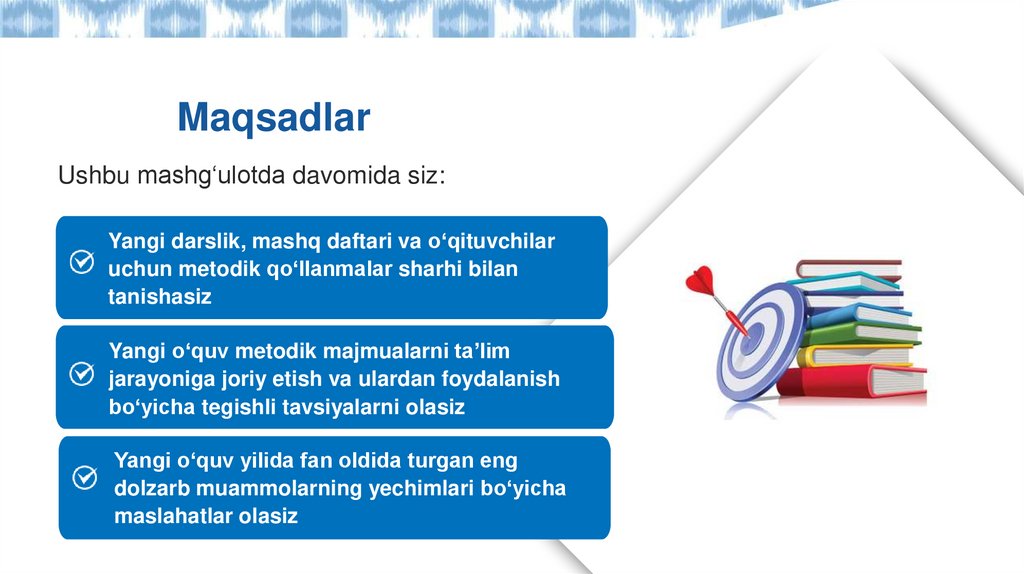 Maqsadlar

Ushbu mashg‘ulotda davomida siz:

Yangi darslik, mashq daftari va o‘qituvchilar uchun metodik qo‘llanmalar sharhi bilan tanishasiz

Yangi o‘quv metodik majmualarni ta’lim jarayoniga joriy etish va ulardan foydalanish bo‘yicha tegishli tavsiyalarni olasiz

Yangi o‘quv yilida fan oldida turgan eng dolzarb muammolarning yechimlari bo‘yicha maslahatlar olasiz